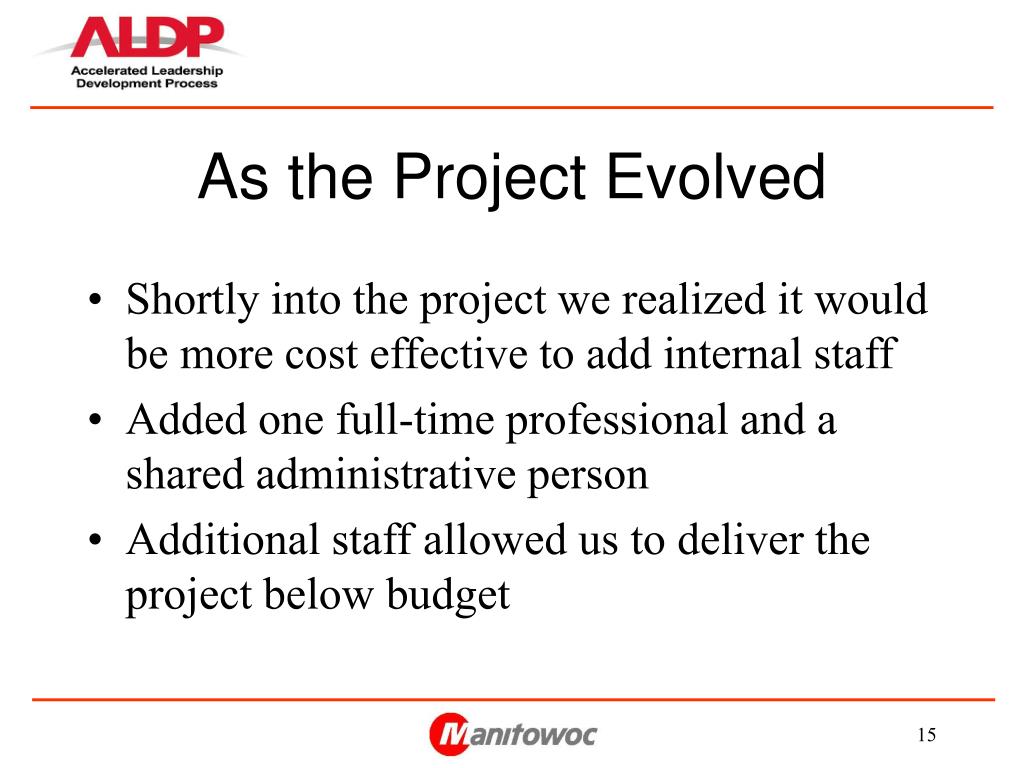 ALDP
Accelerated Leadership Development Process

As the Project Evolved

• Shortly into the project we realized it would be more cost effective to add internal staff
• Added one full-time professional and a shared administrative person
• Additional staff allowed us to deliver the project below budget

Manitowoc

15